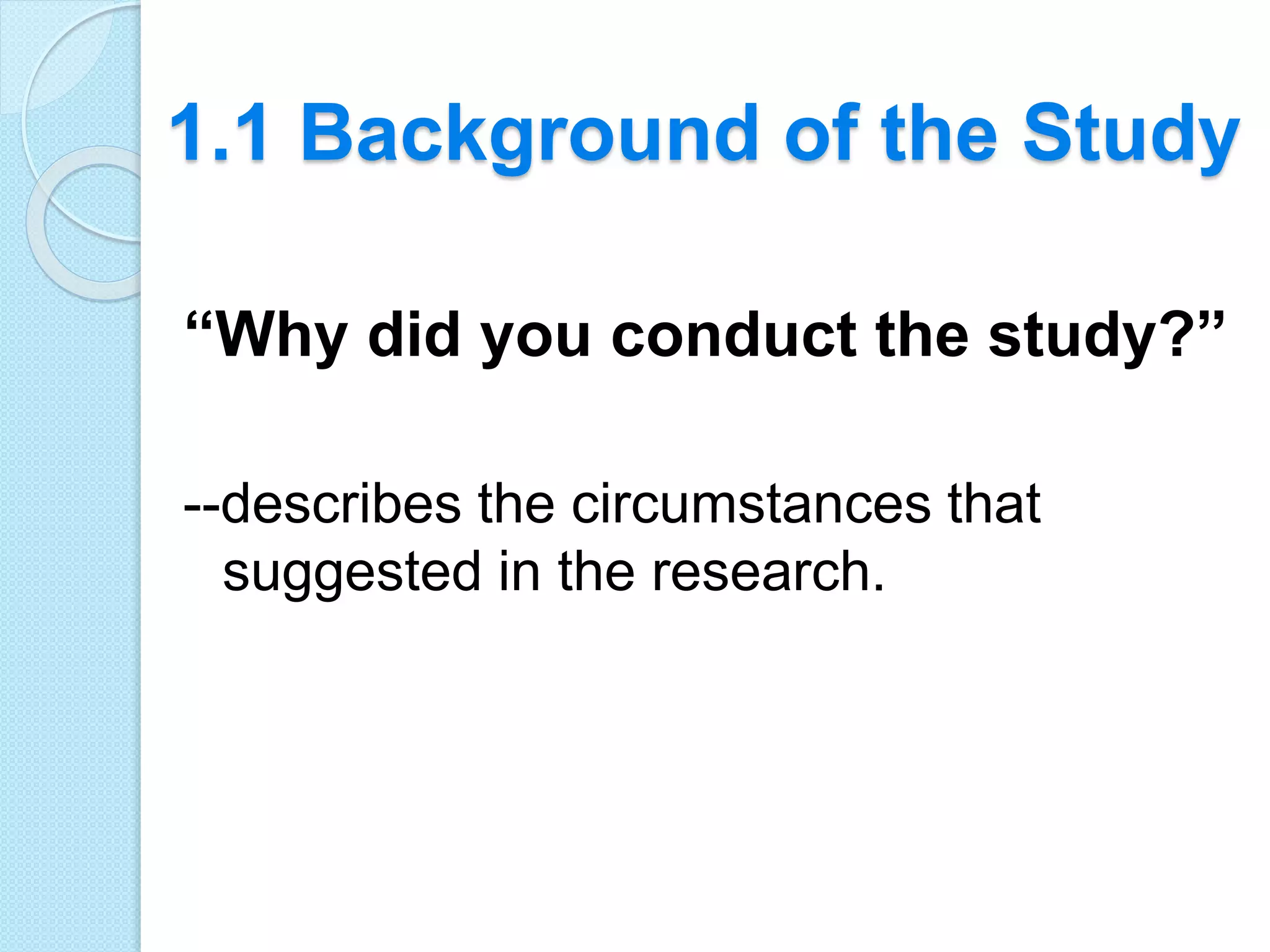 1.1 Background of the Study

“Why did you conduct the study?”

--describes the circumstances that suggested in the research.